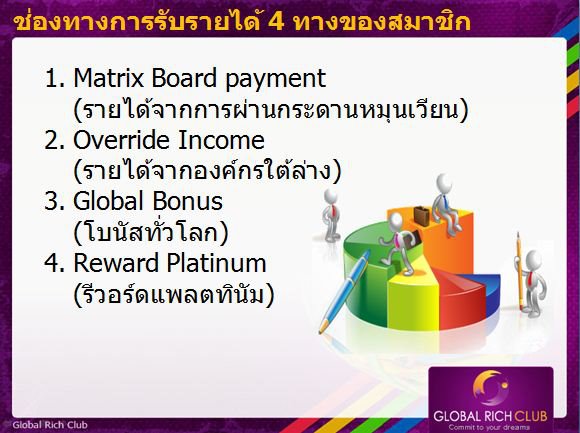 ช่องทางการรับรายได้ 4 ทางของสมาชิก

1. Matrix Board payment (รายได้จากการผ่านกระดานหมุนเวียน)
2. Override Income (รายได้จากองค์กรใต้ล่าง)
3. Global Bonus (โบนัสทั่วโลก)
4. Reward Platinum (รีวอร์ดแพลตทินัม)

GLOBAL RICH CLUB
Commit to your dreams

Global Rich Club